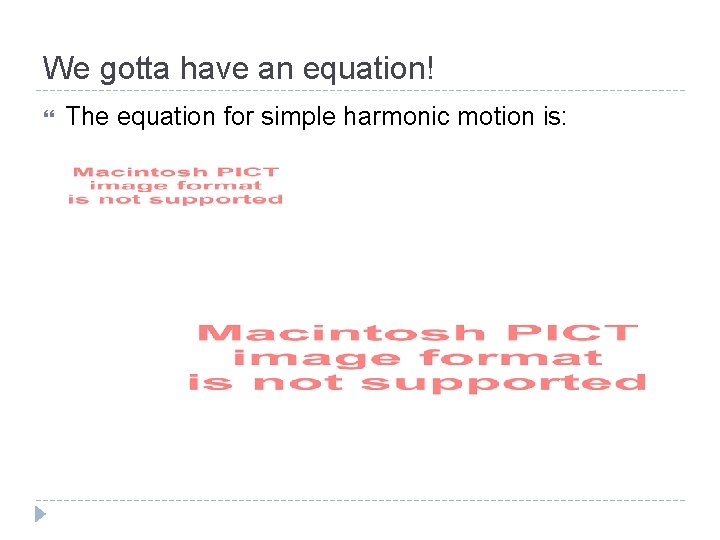 We gotta have an equation!

The equation for simple harmonic motion is:

Macintosh PICT image format is not supported

Macintosh PICT image format is not supported